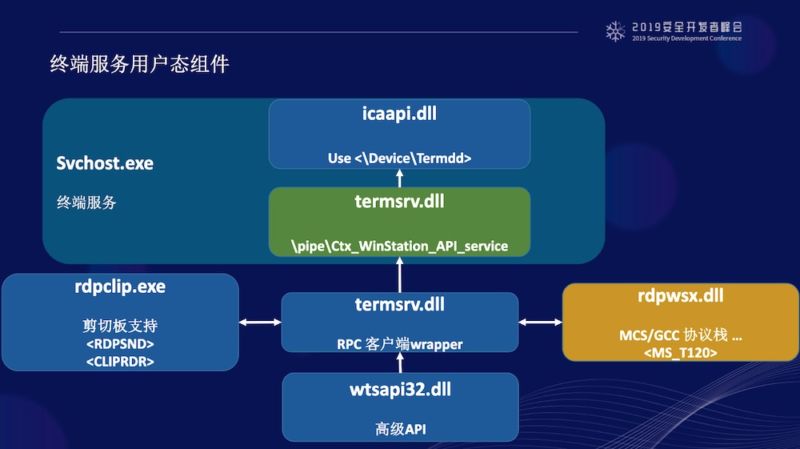 2019安全开发者峰会
2019 Security Development Conference

终端服务用户态组件

Svchost.exe

终端服务

icaapi.dll

Use <\Device\Termdd>

termsrv.dll

\pipe\Ctx_WinStation_API_service

rdpclip.exe

剪切板支持
<RDPSND>
<CLIPRDR>

termsrv.dll

RPC 客户端wrapper

rdpwsx.dll

MCS/GCC 协议栈 ...
<MS_T120>

wtsapi32.dll

高级API